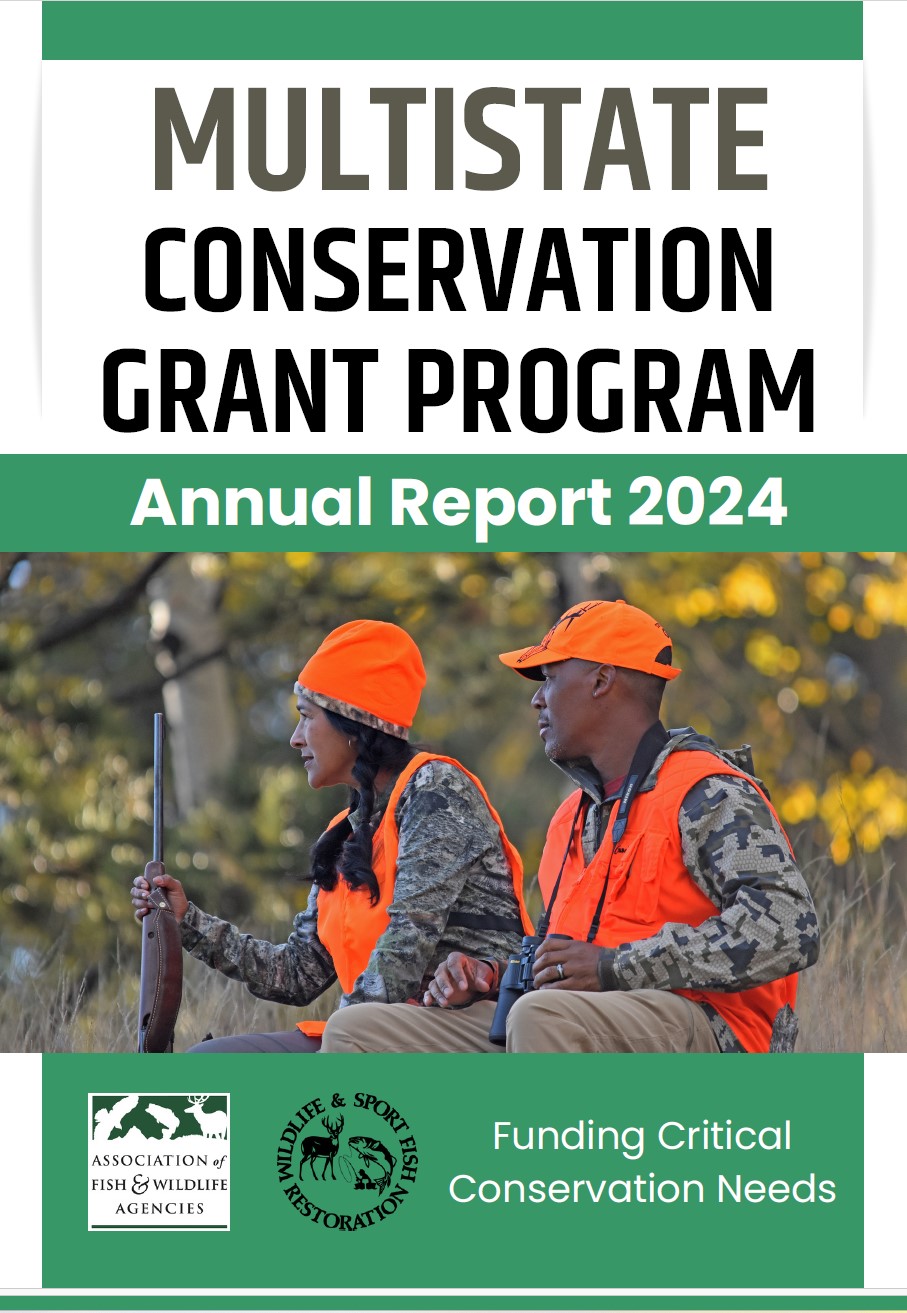 MULTISTATE
CONSERVATION
GRANT PROGRAM

Annual Report 2024

ASSOCIATION of
FISH & WILDLIFE
AGENCIES

WILDLIFE & SPORT FISH
RESTORATION

Funding Critical
Conservation Needs